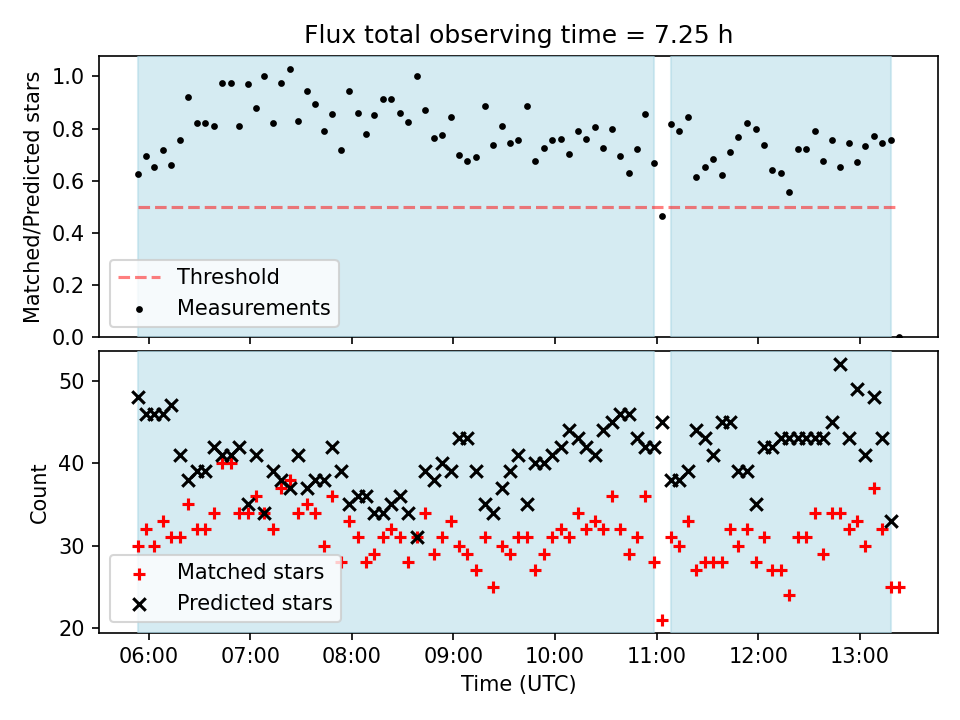 Flux total observing time = 7.25 h

Matched/Predicted stars

1.0
0.8
0.6
0.4
0.2
0.0

Threshold
Measurements

Count

50
40
30
20

Matched stars
Predicted stars

06:00
07:00
08:00
09:00
10:00
11:00
12:00
13:00

Time (UTC)